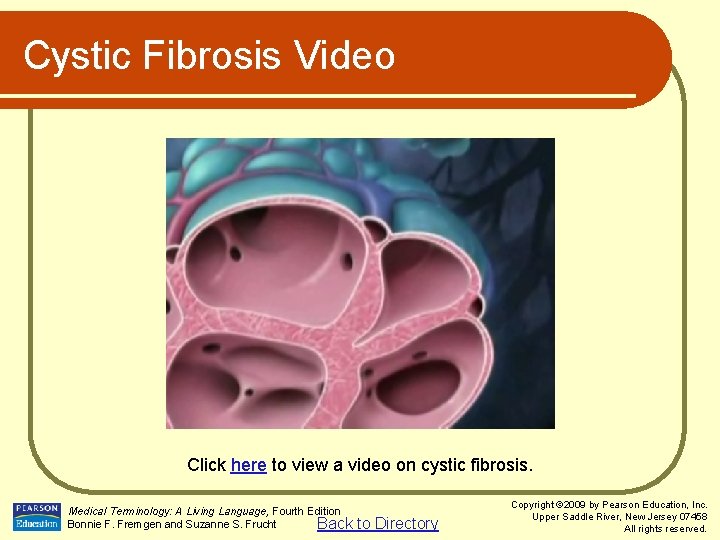 Cystic Fibrosis Video

Click here to view a video on cystic fibrosis.

PEARSON Education

Medical Terminology: A Living Language, Fourth Edition
Bonnie F. Fremgen and Suzanne S. Frucht

Back to Directory

Copyright ©2009 by Pearson Education, Inc.
Upper Saddle River, New Jersey 07458
All rights reserved.